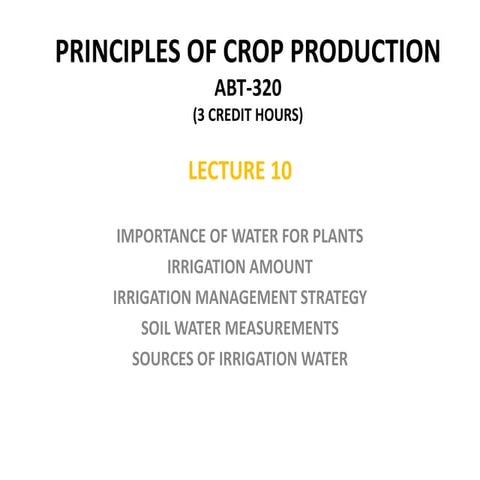 PRINCIPLES OF CROP PRODUCTION
ABT-320
(3 CREDIT HOURS)

LECTURE 10

IMPORTANCE OF WATER FOR PLANTS
IRRIGATION AMOUNT
IRRIGATION MANAGEMENT STRATEGY
SOIL WATER MEASUREMENTS
SOURCES OF IRRIGATION WATER